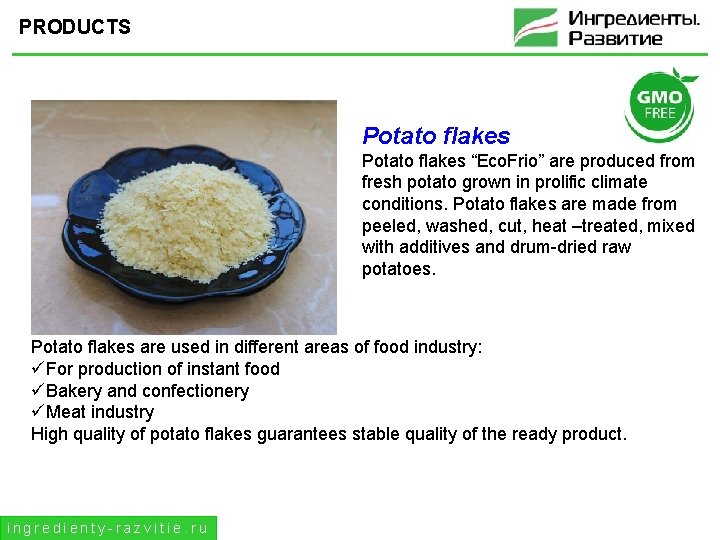 PRODUCTS

Ингредиенты. Развитие

GMO FREE

Potato flakes

Potato flakes “EcoFrio” are produced from fresh potato grown in prolific climate conditions. Potato flakes are made from peeled, washed, cut, heat –treated, mixed with additives and drum-dried raw potatoes.

Potato flakes are used in different areas of food industry:
✓For production of instant food
✓Bakery and confectionery
✓Meat industry
High quality of potato flakes guarantees stable quality of the ready product.

ingredienty-razvitie.ru